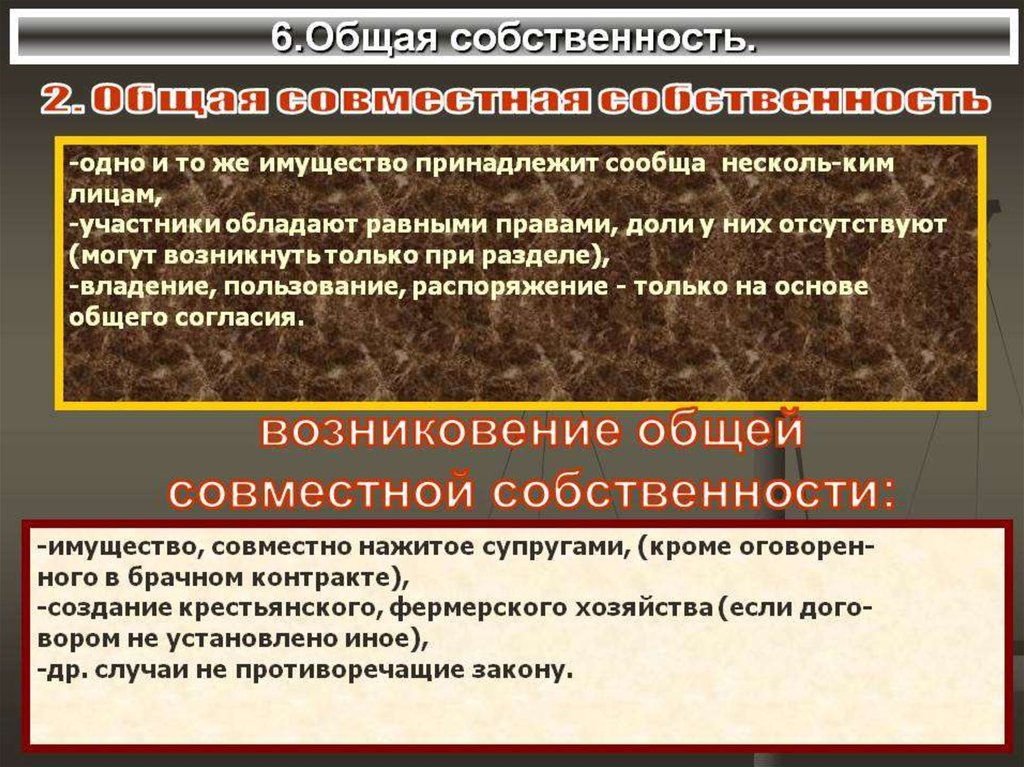 6.Общая собственность.

2. Общая совместная собственность

-одно и то же имущество принадлежит сообща несколь-ким лицам,
-участники обладают равными правами, доли у них отсутствуют (могут возникнуть только при разделе),
-владение, пользование, распоряжение - только на основе общего согласия.

возниковение общей совместной собственности:

-имущество, совместно нажитое супругами, (кроме оговоренного в брачном контракте),
-создание крестьянского, фермерского хозяйства (если договором не установлено иное),
-др. случаи не противоречащие закону.